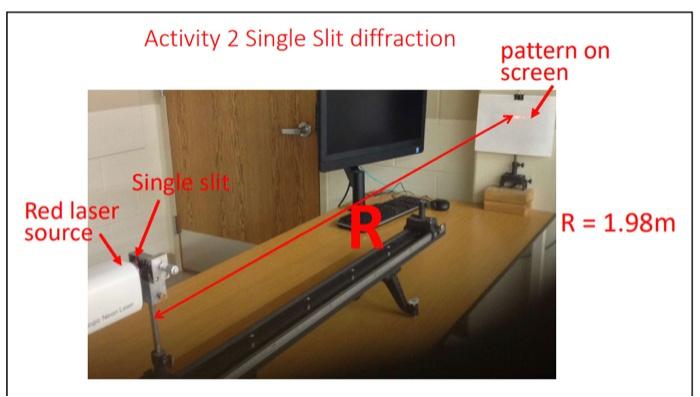 Activity 2 Single Slit diffraction

pattern on screen

Single slit

Red laser source

R

R = 1.98m